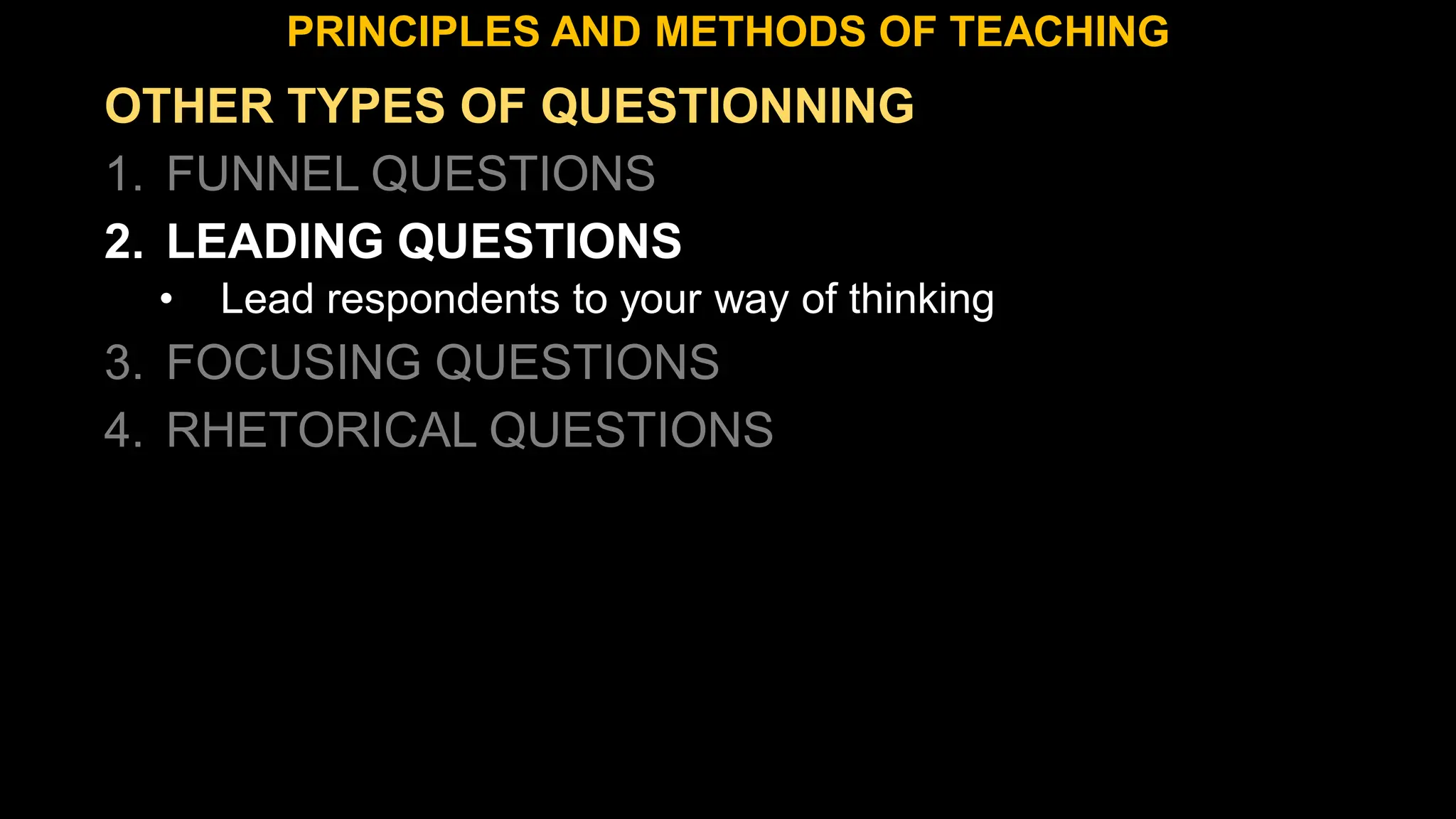 PRINCIPLES AND METHODS OF TEACHING

OTHER TYPES OF QUESTIONNING

1. FUNNEL QUESTIONS

2. LEADING QUESTIONS

• Lead respondents to your way of thinking

3. FOCUSING QUESTIONS

4. RHETORICAL QUESTIONS